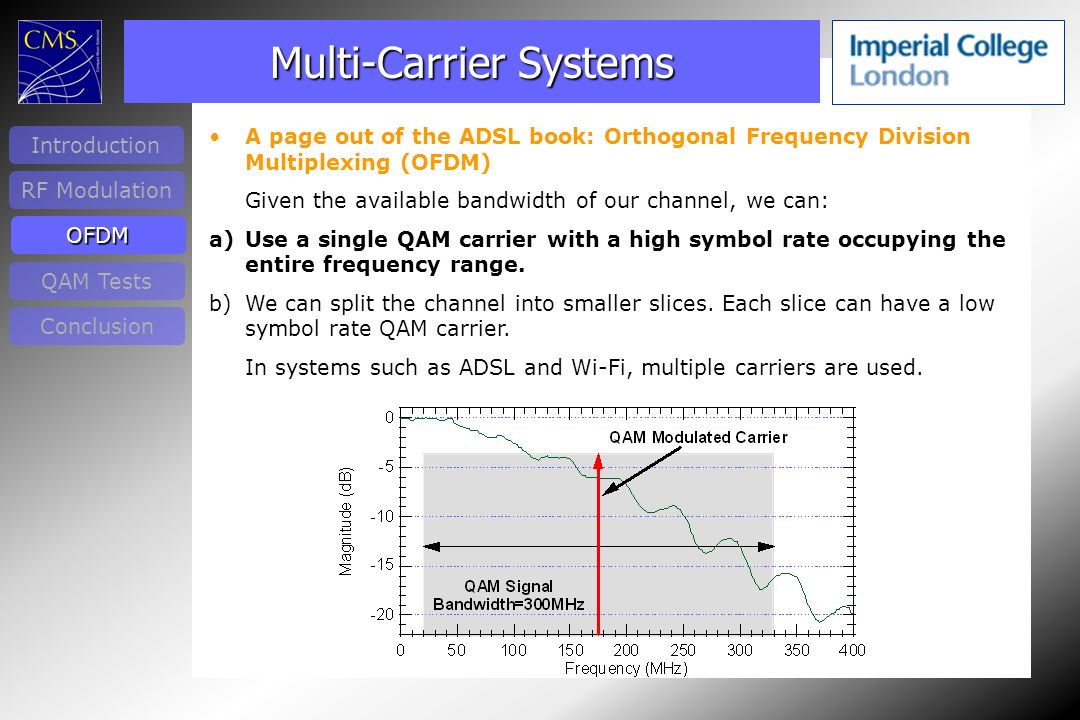 CMS

Multi-Carrier Systems

Imperial College London

Introduction
RF Modulation
OFDM
QAM Tests
Conclusion

• A page out of the ADSL book: Orthogonal Frequency Division Multiplexing (OFDM)

Given the available bandwidth of our channel, we can:

a) Use a single QAM carrier with a high symbol rate occupying the entire frequency range.

b) We can split the channel into smaller slices. Each slice can have a low symbol rate QAM carrier.

In systems such as ADSL and Wi-Fi, multiple carriers are used.

QAM Modulated Carrier

QAM Signal Bandwidth=300MHz

Magnitude (dB)

0
-5
-10
-15
-20

0 50 100 150 200 250 300 350 400
Frequency (MHz)